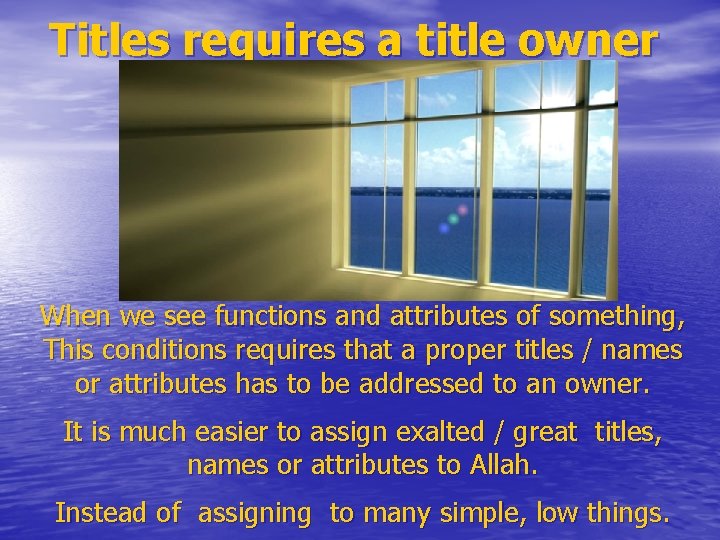 Titles requires a title owner

When we see functions and attributes of something, This conditions requires that a proper titles / names or attributes has to be addressed to an owner.

It is much easier to assign exalted / great titles, names or attributes to Allah.

Instead of assigning to many simple, low things.